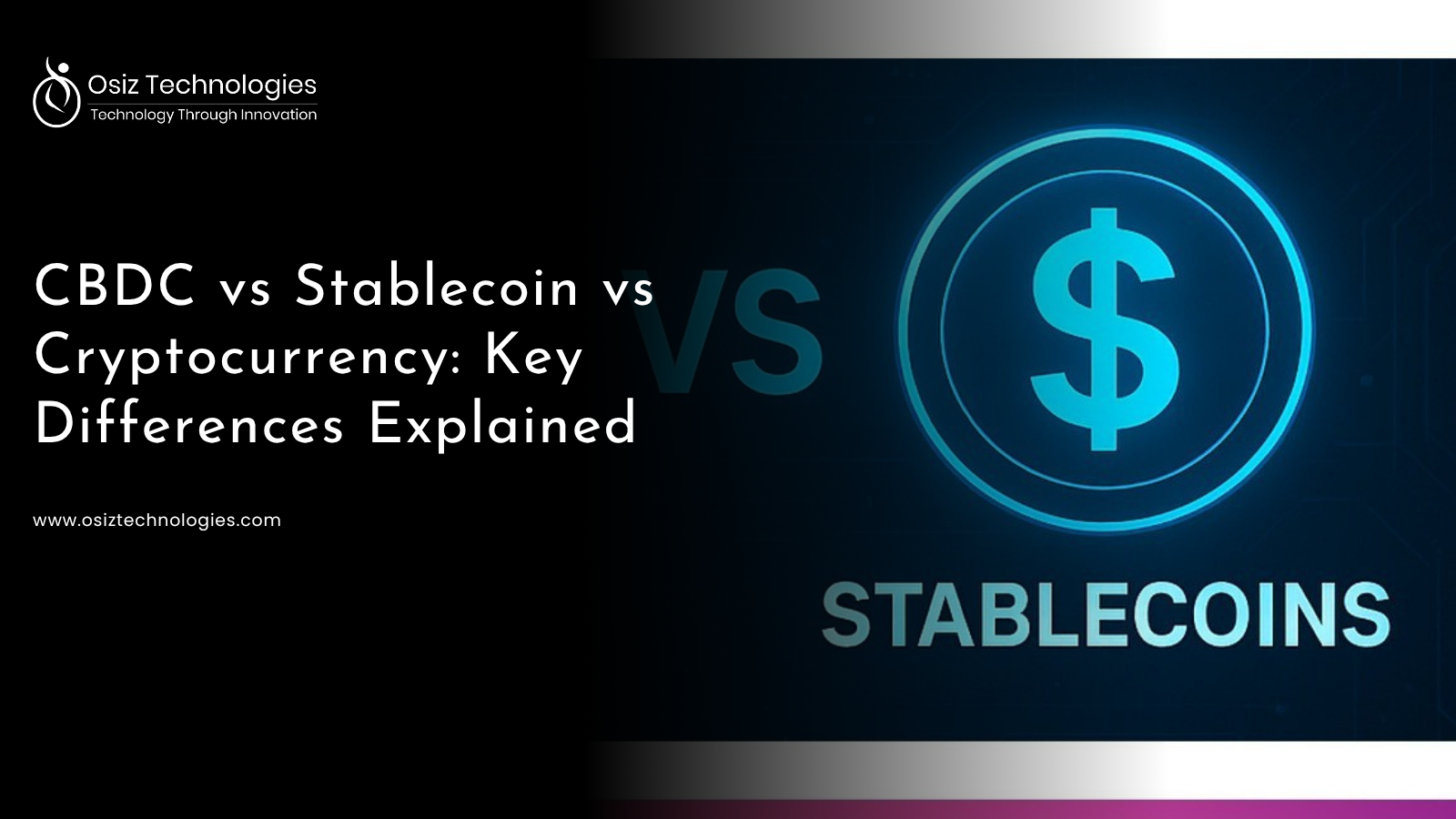 Osiz Technologies
Technology Through Innovation

CBDC vs Stablecoin vs Cryptocurrency: Key Differences Explained

www.osiztechnologies.com

VS

$

STABLECOINS